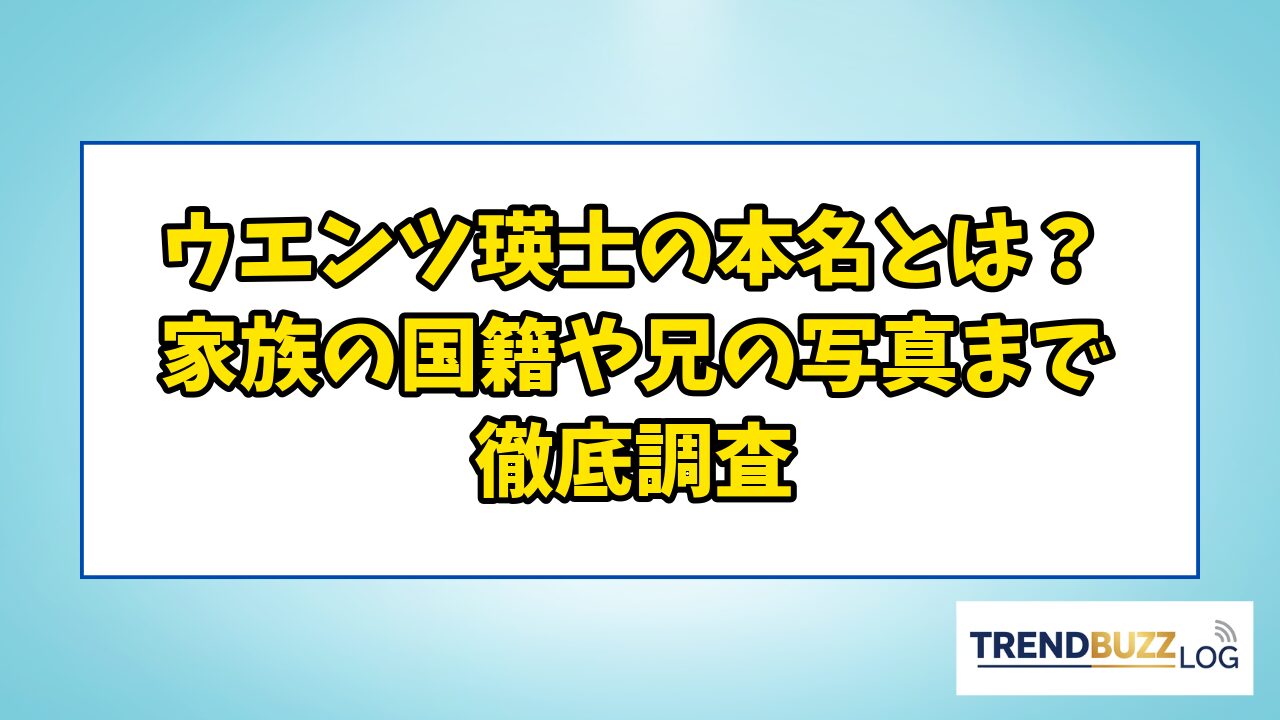 ウエンツ瑛士の本名とは？
家族の国籍や兄の写真まで
徹底調査

TRENDBUZZ LOG